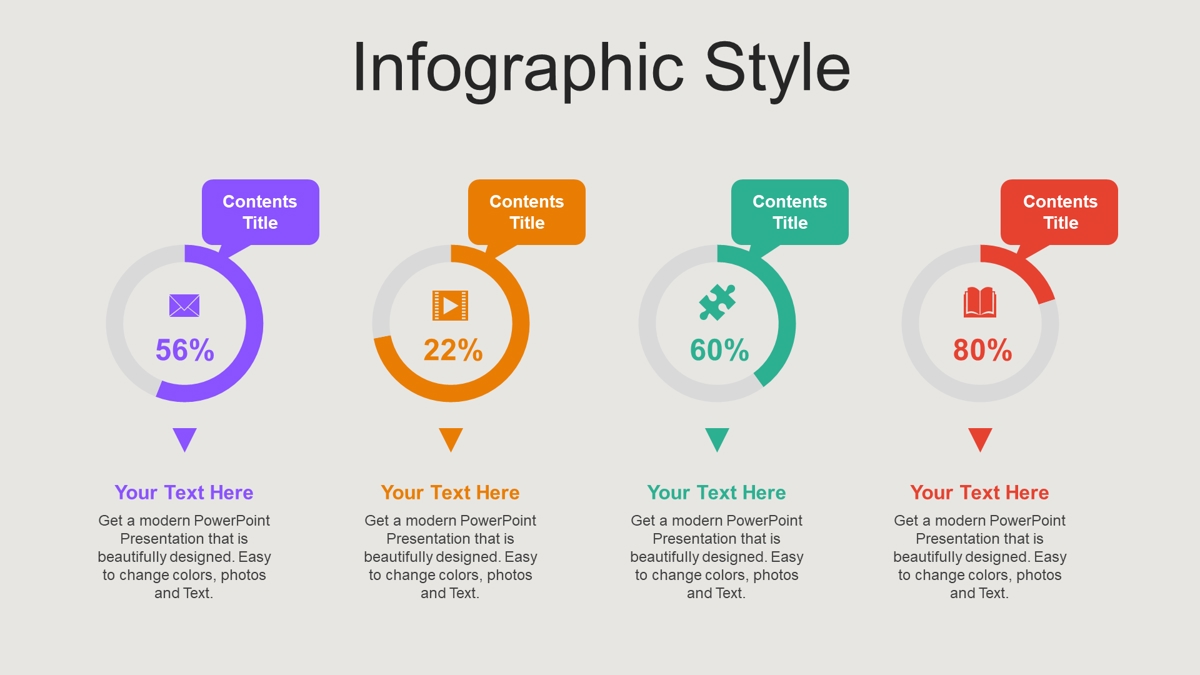 Infographic Style

Contents Title

56%

Your Text Here

Get a modern PowerPoint Presentation that is beautifully designed. Easy to change colors, photos and Text.

Contents Title

22%

Your Text Here

Get a modern PowerPoint Presentation that is beautifully designed. Easy to change colors, photos and Text.

Contents Title

60%

Your Text Here

Get a modern PowerPoint Presentation that is beautifully designed. Easy to change colors, photos and Text.

Contents Title

80%

Your Text Here

Get a modern PowerPoint Presentation that is beautifully designed. Easy to change colors, photos and Text.